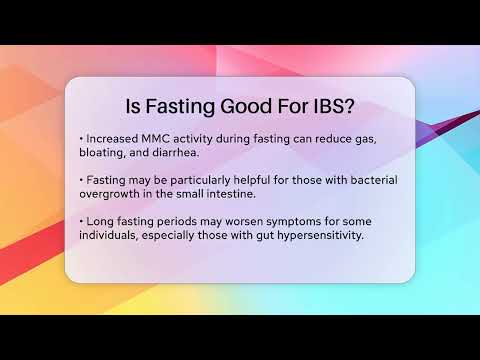 Is Fasting Good For IBS?

• Increased MMC activity during fasting can reduce gas, bloating, and diarrhea.

• Fasting may be particularly helpful for those with bacterial overgrowth in the small intestine.

• Long fasting periods may worsen symptoms for some individuals, especially those with gut hypersensitivity.